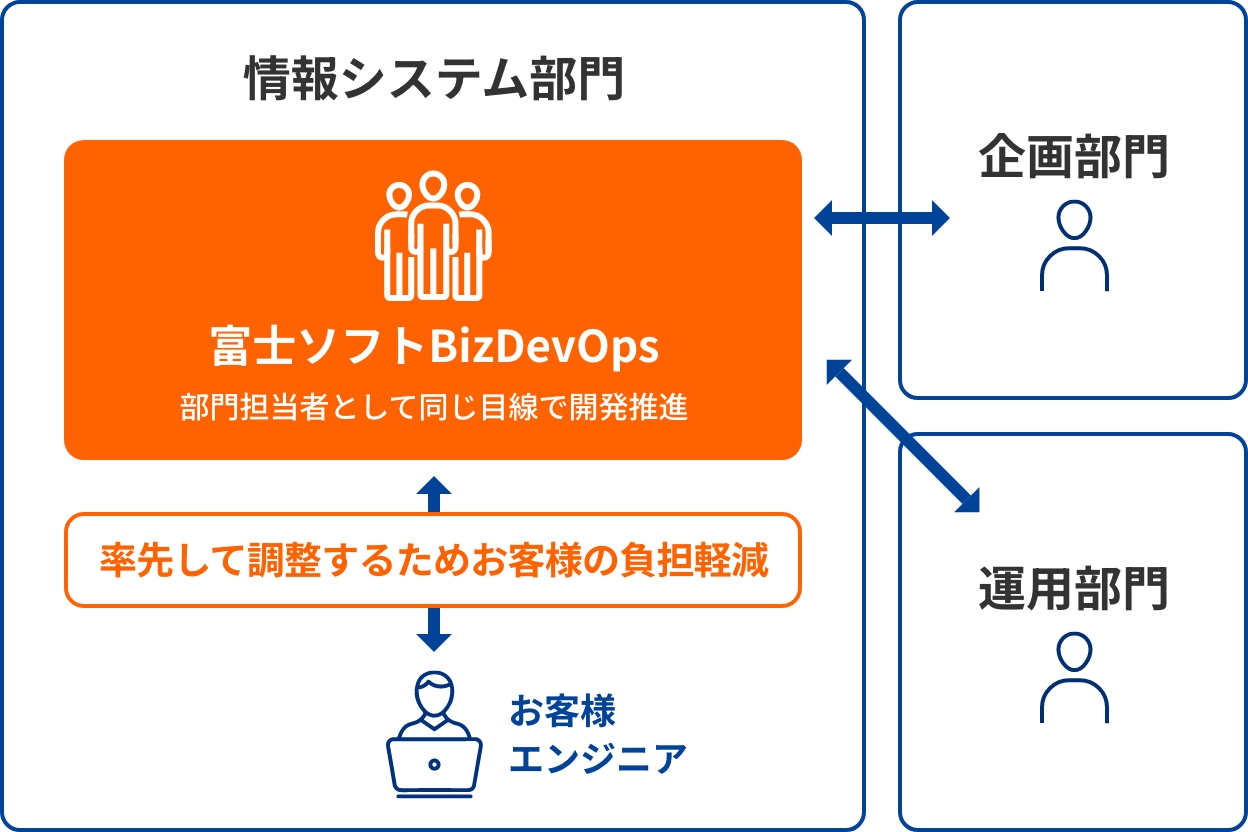 情報システム部門

富士ソフトBizDevOps

部門担当者として同じ目線で開発推進

率先して調整するためお客様の負担軽減

お客様
エンジニア

企画部門

運用部門